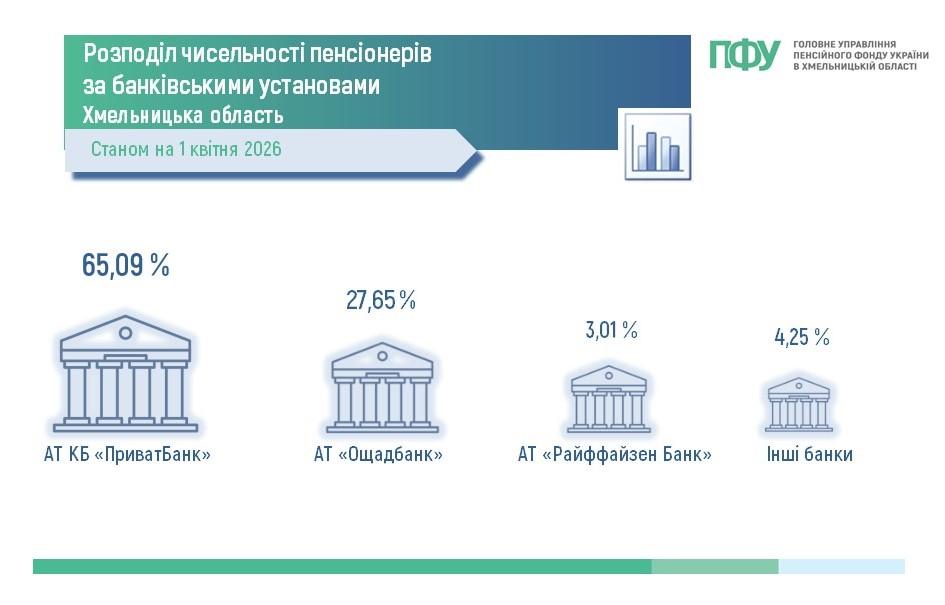 Розподіл чисельності пенсіонерів за банківськими установами
Хмельницька область

Станом на 1 квітня 2026

ПФУ ГОЛОВНЕ УПРАВЛІННЯ ПЕНСІЙНОГО ФОНДУ УКРАЇНИ В ХМЕЛЬНИЦЬКІЙ ОБЛАСТІ

65,09 %

АТ КБ «ПриватБанк»

27,65 %

АТ «Ощадбанк»

3,01 %

АТ «Райффайзен Банк»

4,25 %

Інші банки